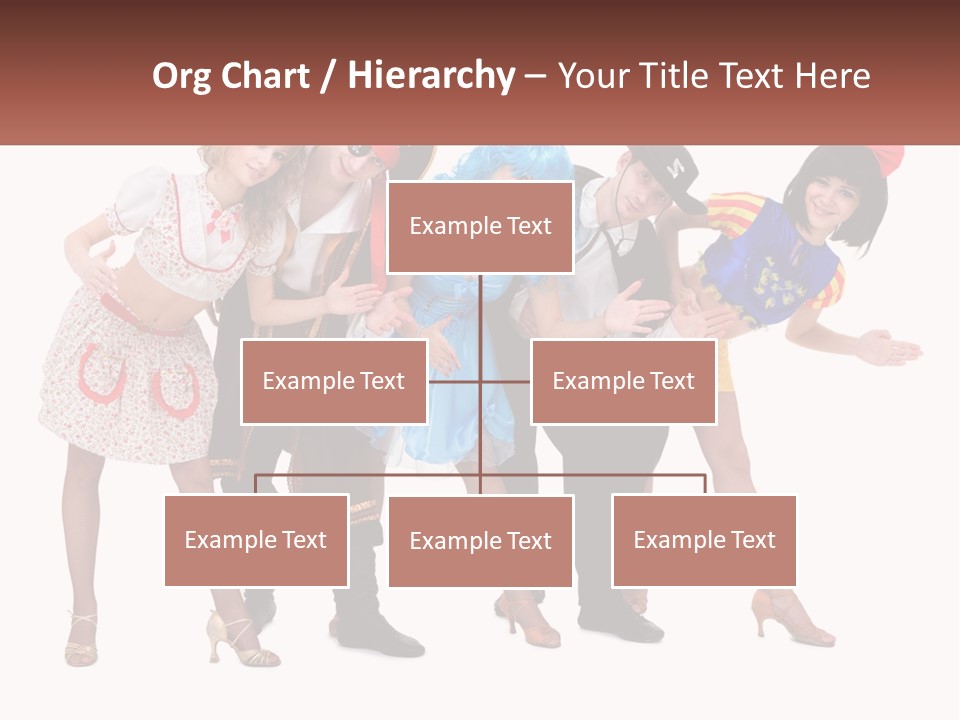 Org Chart / Hierarchy – Your Title Text Here

Example Text

Example Text

Example Text

Example Text

Example Text

Example Text